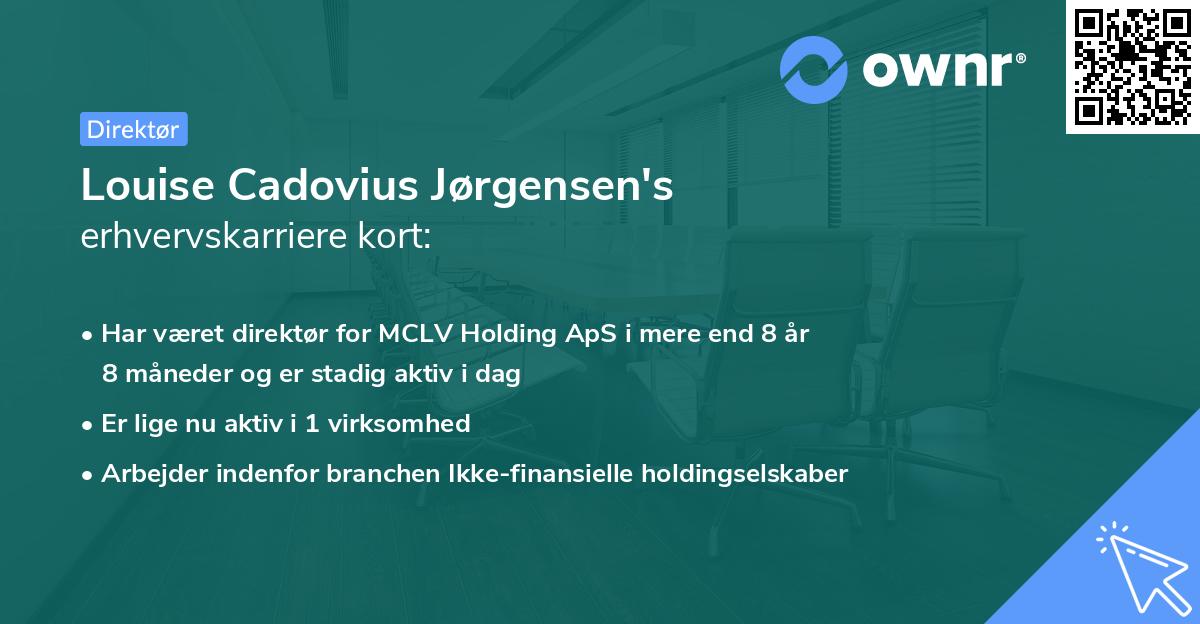 ownr®

Direktør

Louise Cadovius Jørgensen's
erhvervskarriere kort:

• Har været direktør for MCLV Holding ApS i mere end 8 år 8 måneder og er stadig aktiv i dag

• Er lige nu aktiv i 1 virksomhed

• Arbejder indenfor branchen Ikke-finansielle holdingselskaber